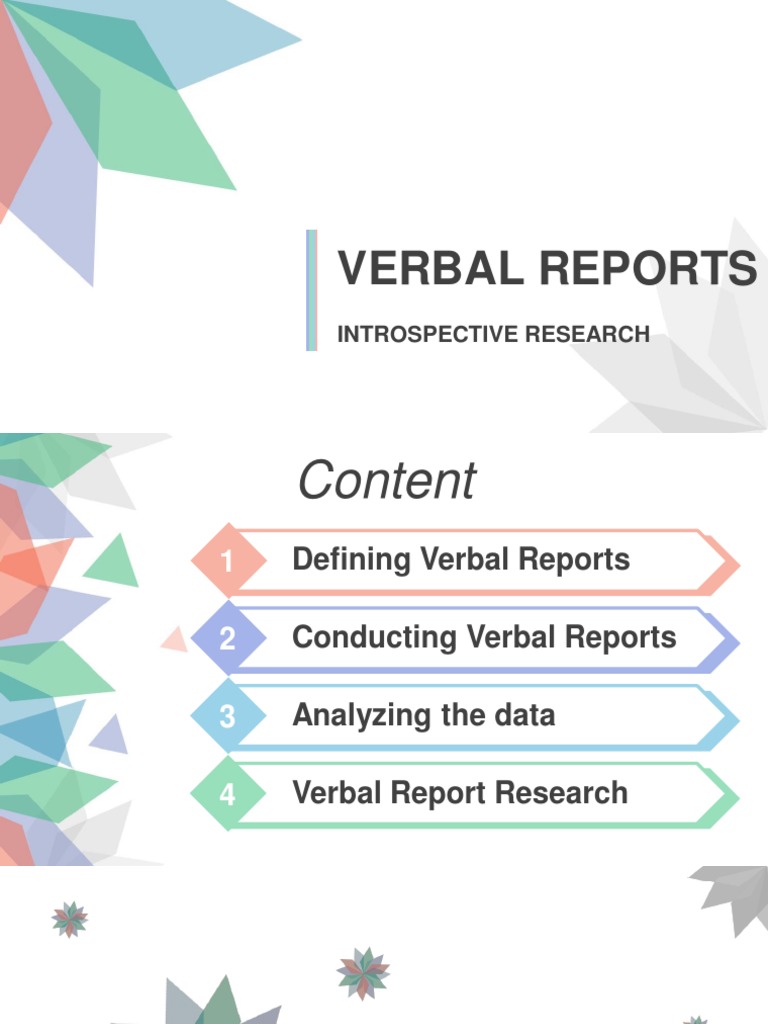 VERBAL REPORTS

INTROSPECTIVE RESEARCH

Content

1 Defining Verbal Reports

2 Conducting Verbal Reports

3 Analyzing the data

4 Verbal Report Research